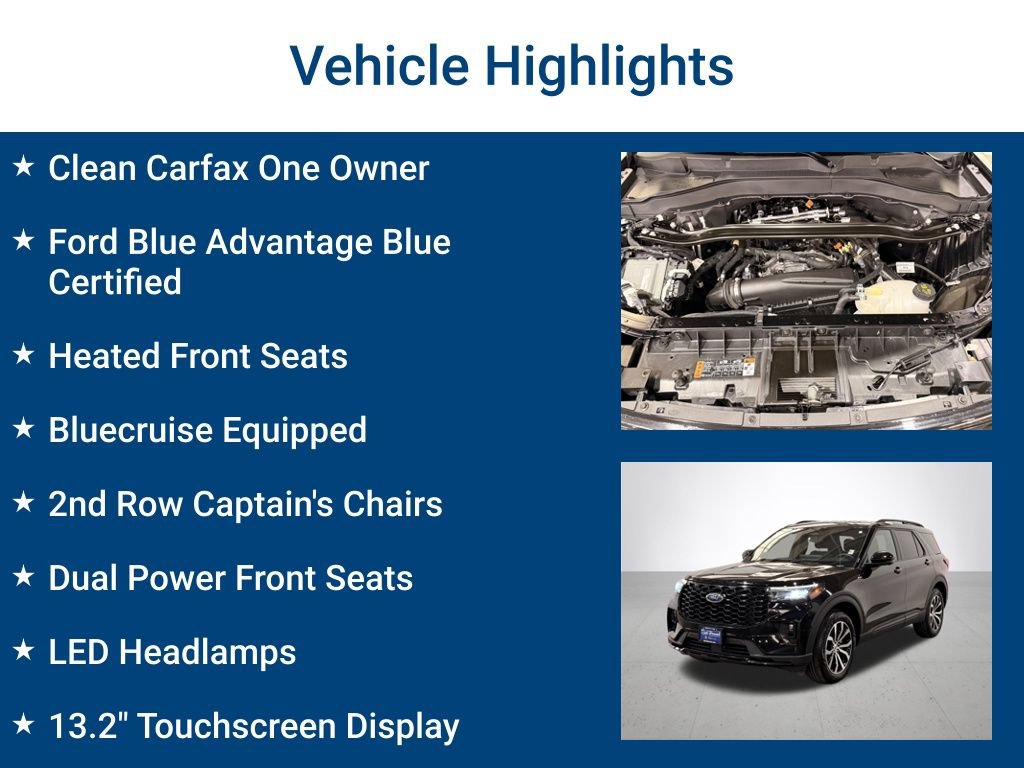 Vehicle Highlights

★ Clean Carfax One Owner

★ Ford Blue Advantage Blue Certified

★ Heated Front Seats

★ Bluecruise Equipped

★ 2nd Row Captain's Chairs

★ Dual Power Front Seats

★ LED Headlamps

★ 13.2" Touchscreen Display